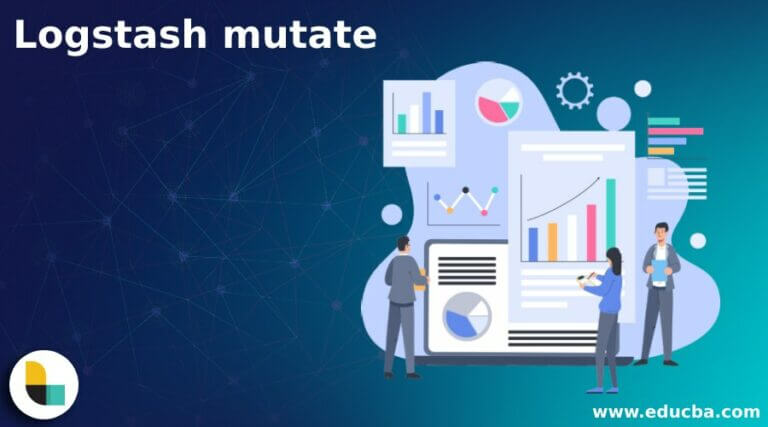 Logstash mutate

www.educba.com